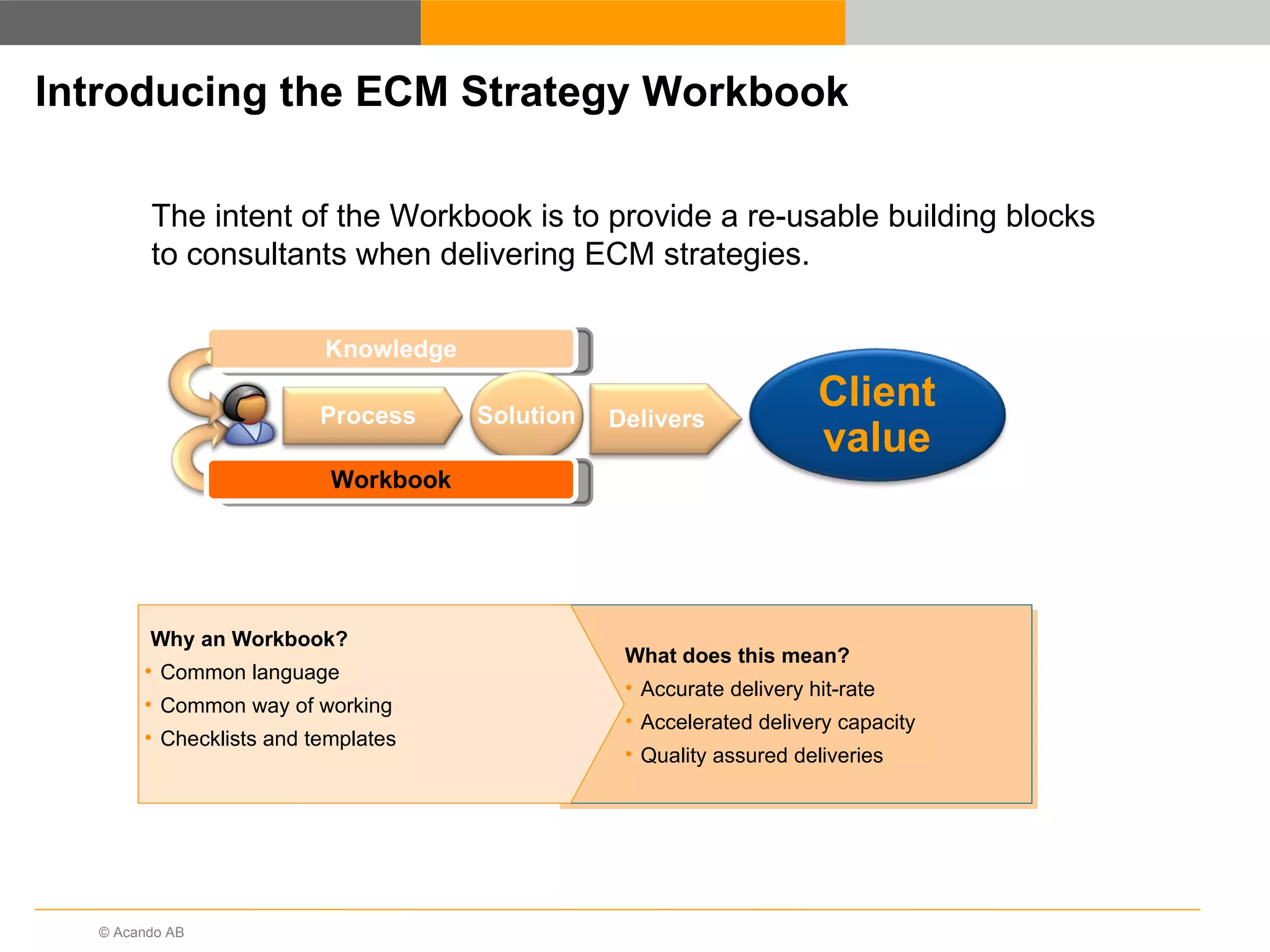 Introducing the ECM Strategy Workbook

The intent of the Workbook is to provide a re-usable building blocks to consultants when delivering ECM strategies.

Knowledge

Process

Solution

Delivers

Client value

Workbook

Why an Workbook?
• Common language
• Common way of working
• Checklists and templates

What does this mean?
• Accurate delivery hit-rate
• Accelerated delivery capacity
• Quality assured deliveries

© Acando AB